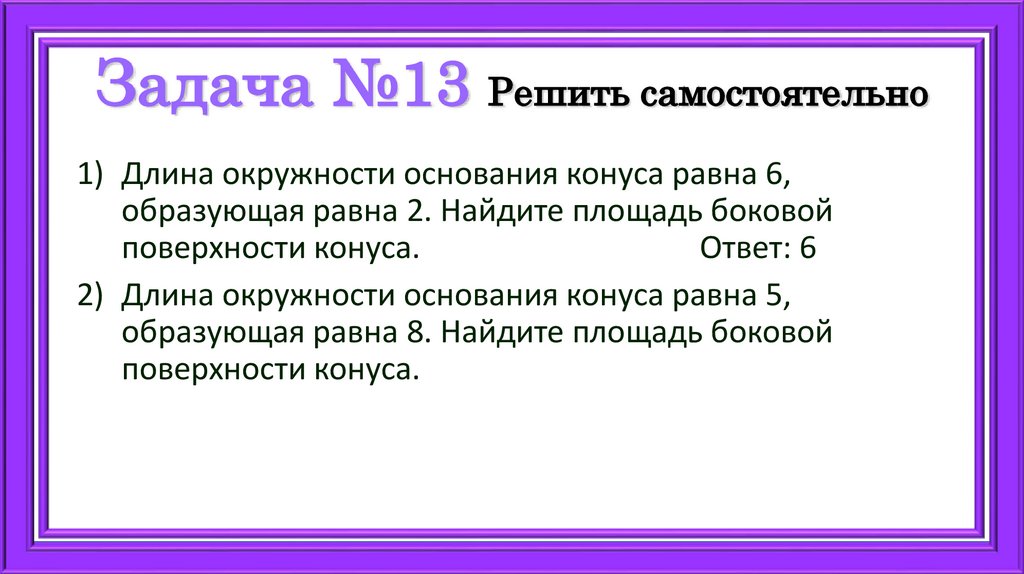 Задача №13 Решить самостоятельно

1) Длина окружности основания конуса равна 6, образующая равна 2. Найдите площадь боковой поверхности конуса. Ответ: 6

2) Длина окружности основания конуса равна 5, образующая равна 8. Найдите площадь боковой поверхности конуса.